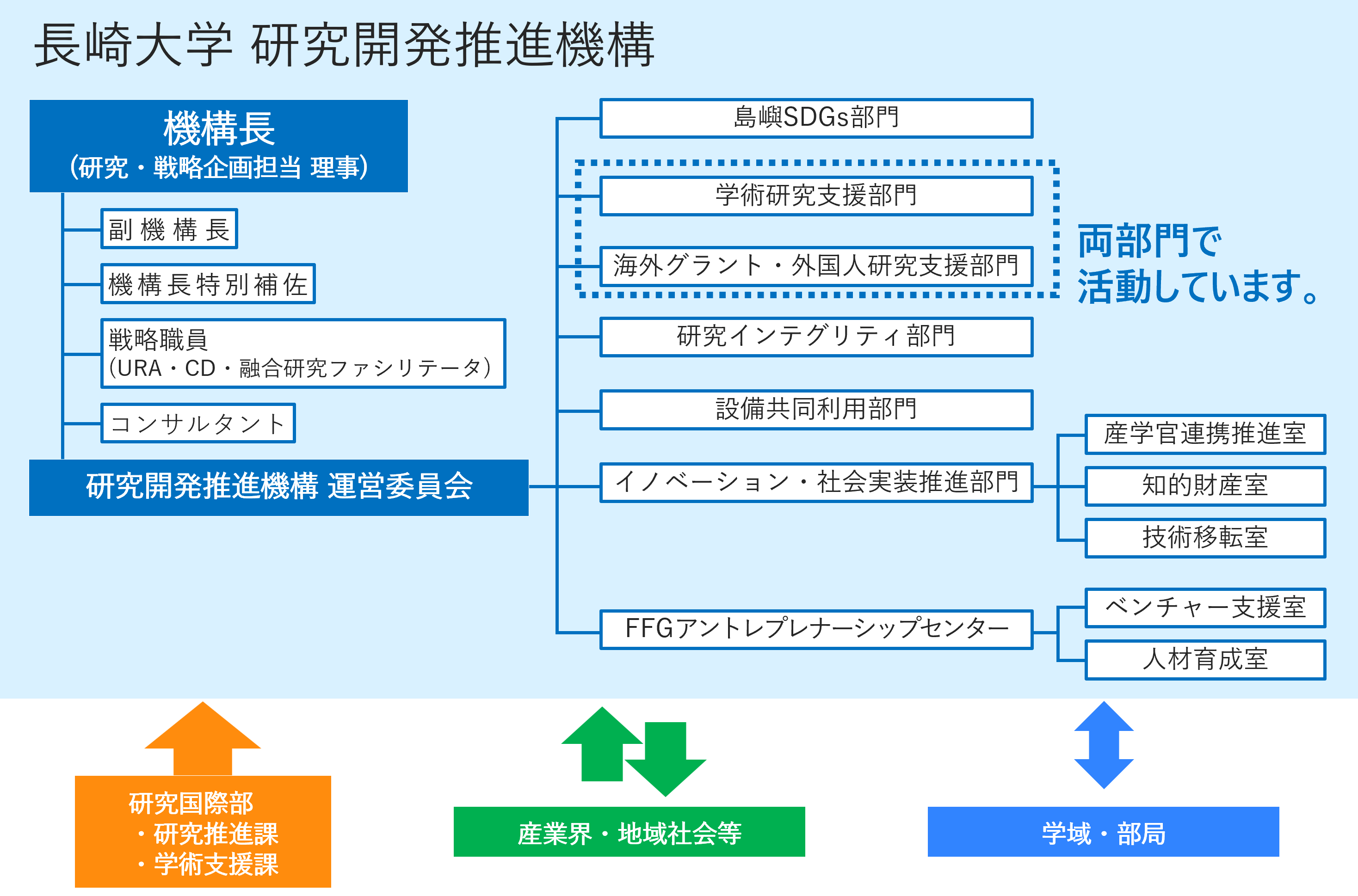 長崎大学 研究開発推進機構

機構長
(研究・戦略企画担当 理事)

副機構長

機構長特別補佐

戦略職員
(URA・CD・融合研究ファシリテータ)

コンサルタント

研究開発推進機構 運営委員会

島嶼SDGs部門

学術研究支援部門

海外グラント・外国人研究支援部門

両部門で
活動しています。

研究インテグリティ部門

設備共同利用部門

イノベーション・社会実装推進部門

産学官連携推進室

知的財産室

技術移転室

FFGアントレプレナーシップセンター

ベンチャー支援室

人材育成室

研究国際部
・研究推進課
・学術支援課

産業界・地域社会等

学域・部局